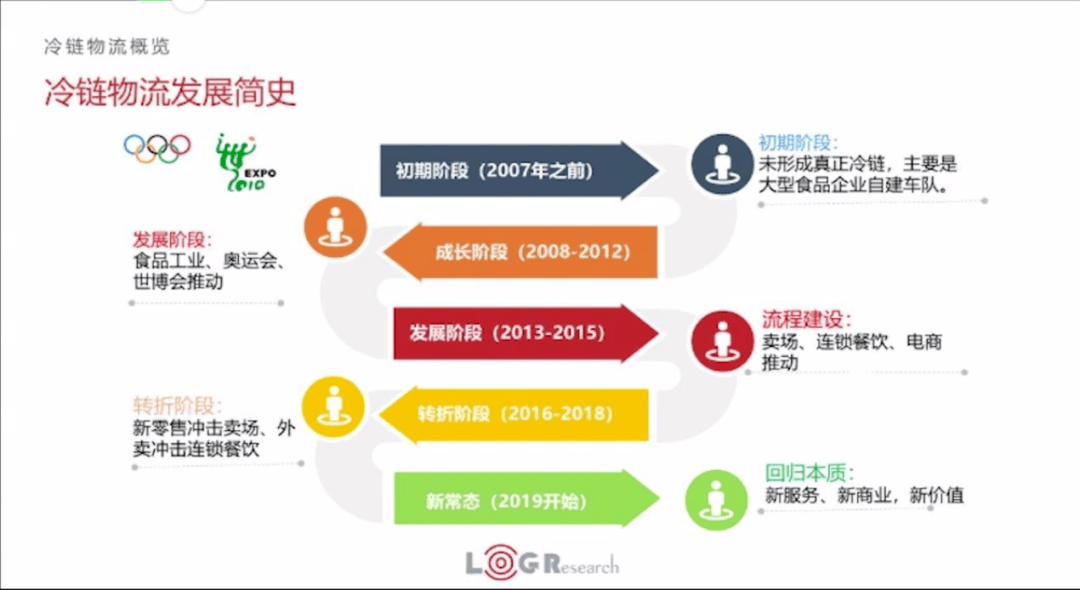 冷链物流概览

冷链物流发展简史

EXPO 2010

初期阶段（2007年之前）

初期阶段：
未形成真正冷链，主要是大型食品企业自建车队。

发展阶段：
食品工业、奥运会、世博会推动

成长阶段（2008-2012）

发展阶段（2013-2015）

流程建设：
卖场、连锁餐饮、电商推动

转折阶段：
新零售冲击卖场、外卖冲击连锁餐饮

转折阶段（2016-2018）

新常态（2019开始）

回归本质：
新服务、新商业，新价值

LOG Research